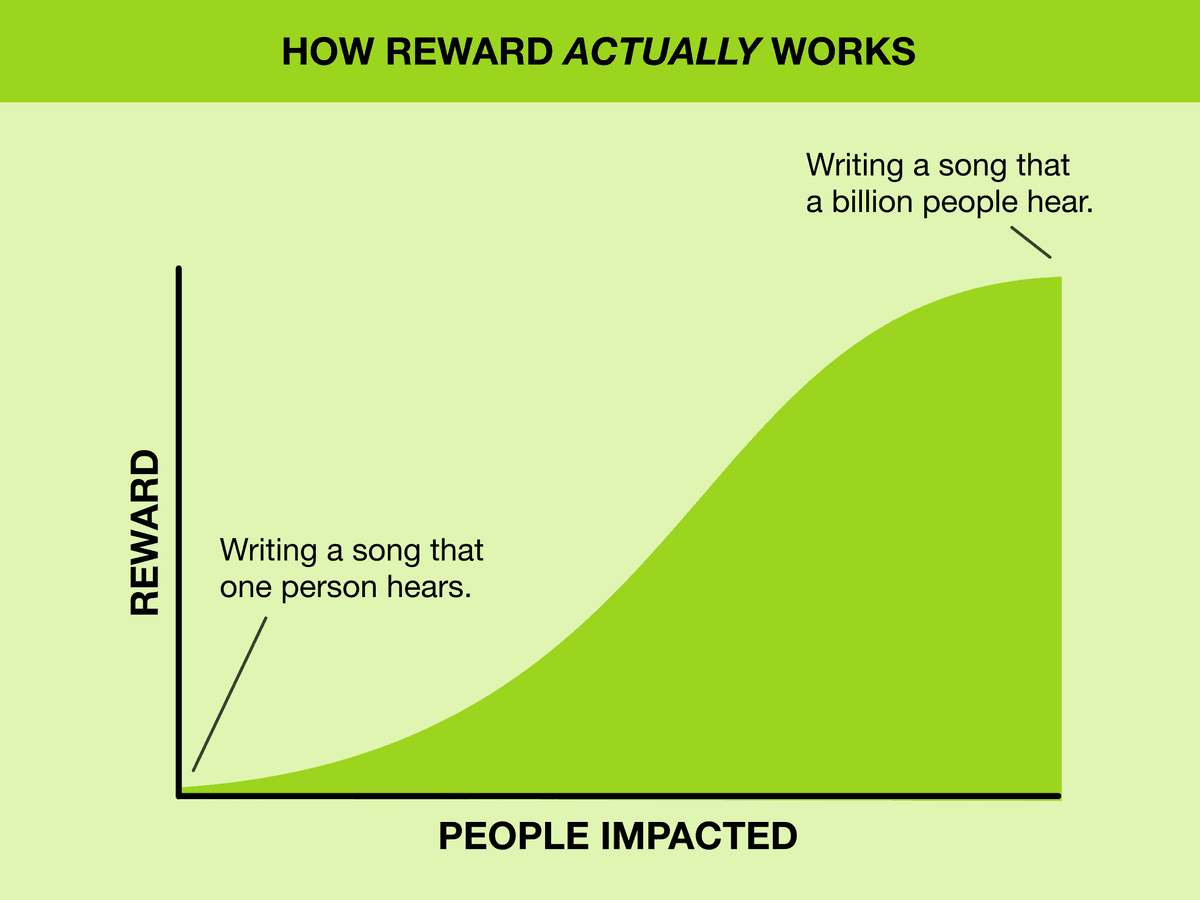 HOW REWARD ACTUALLY WORKS

Writing a song that a billion people hear.

REWARD

Writing a song that one person hears.

PEOPLE IMPACTED